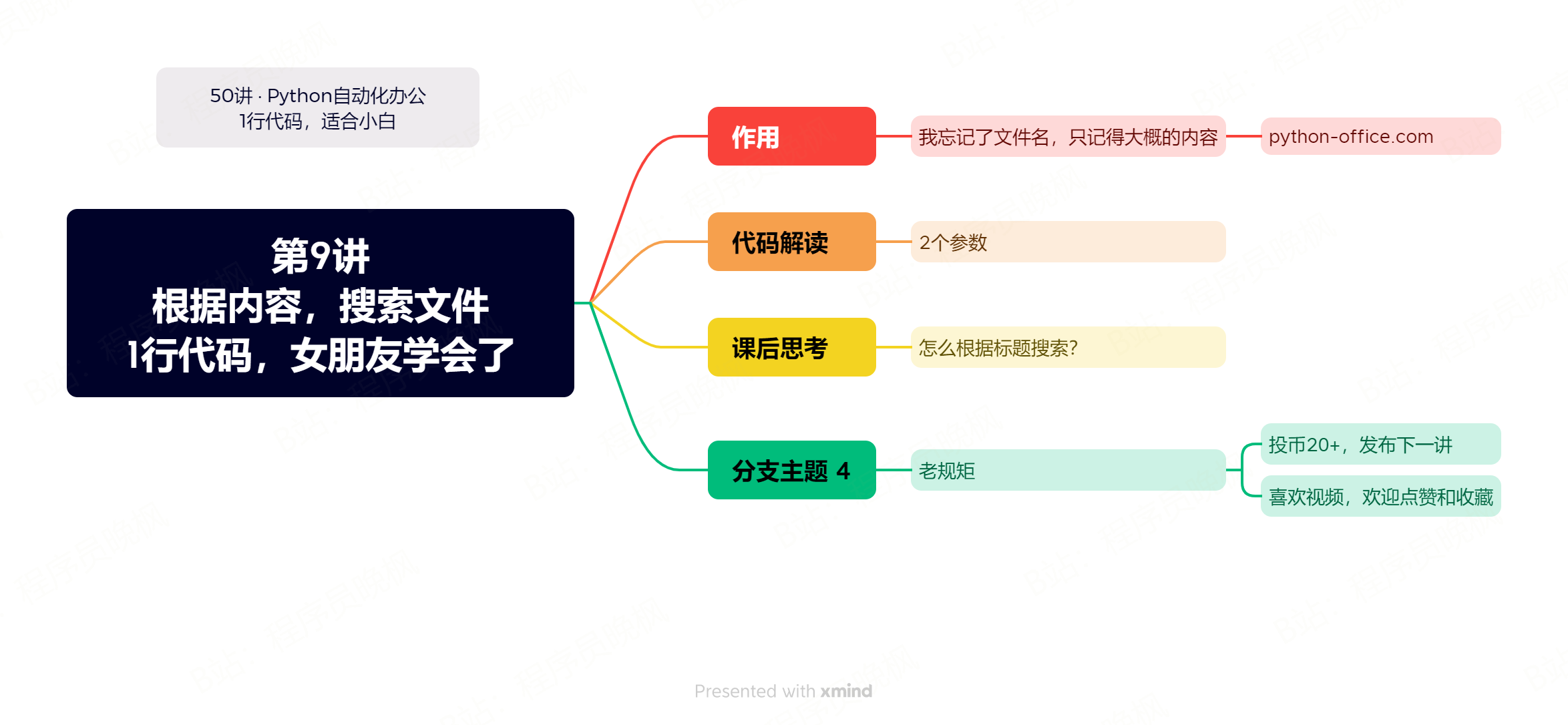 50讲 · Python自动化办公
1行代码，适合小白

第9讲
根据内容，搜索文件
1行代码，女朋友学会了

作用

我忘记了文件名，只记得大概的内容

python-office.com

代码解读

2个参数

课后思考

怎么根据标题搜索?

分支主题 4

老规矩

投币20+，发布下一讲

喜欢视频，欢迎点赞和收藏

Presented with xmind